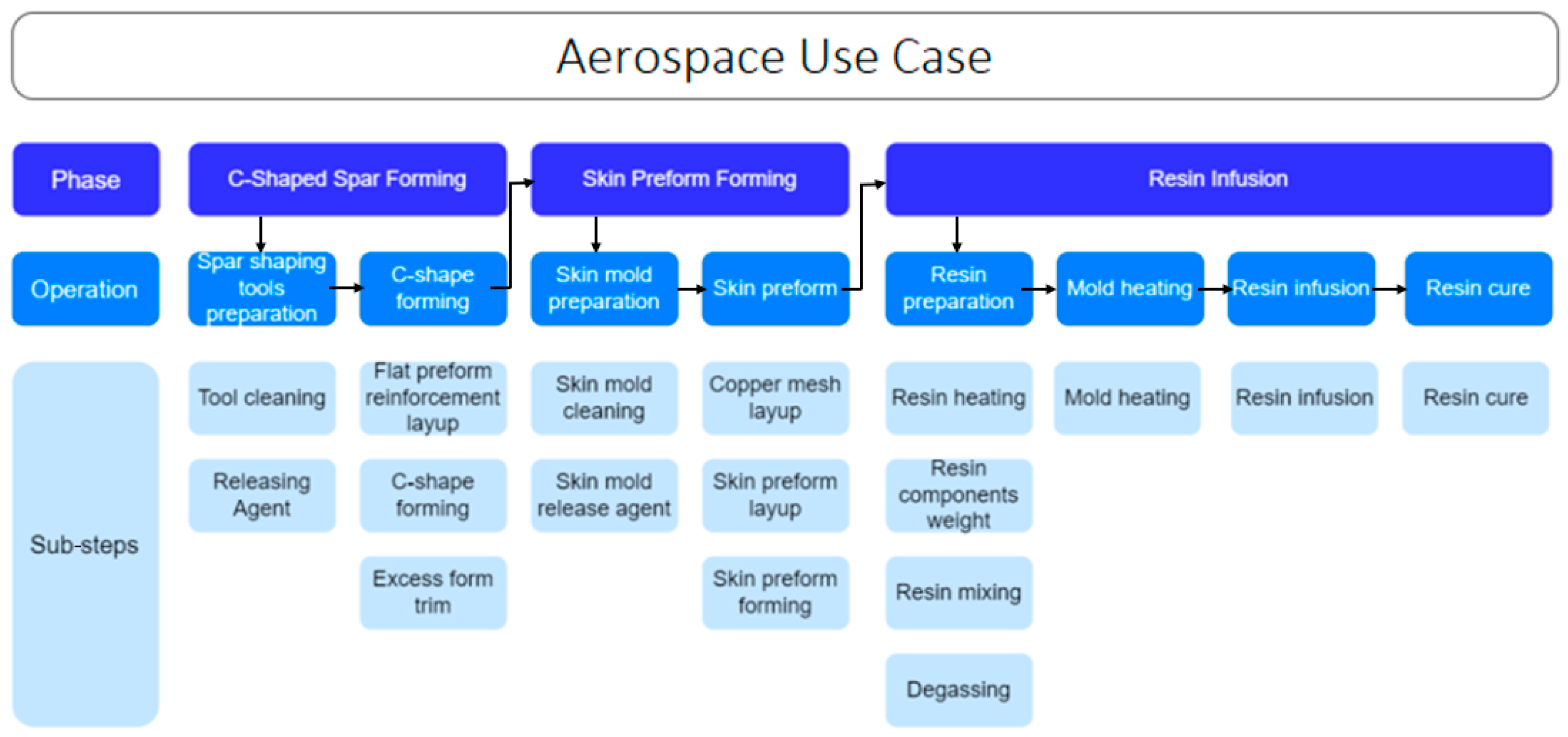 Aerospace Use Case

Phase

C-Shaped Spar Forming

Skin Preform Forming

Resin Infusion

Operation

Spar shaping tools preparation

C-shape forming

Skin mold preparation

Skin preform

Resin preparation

Mold heating

Resin infusion

Resin cure

Sub-steps

Tool cleaning

Releasing Agent

Flat preform reinforcement layup

C-shape forming

Excess form trim

Skin mold cleaning

Skin mold release agent

Copper mesh layup

Skin preform layup

Skin preform forming

Resin heating

Resin components weight

Resin mixing

Degassing

Mold heating

Resin infusion

Resin cure